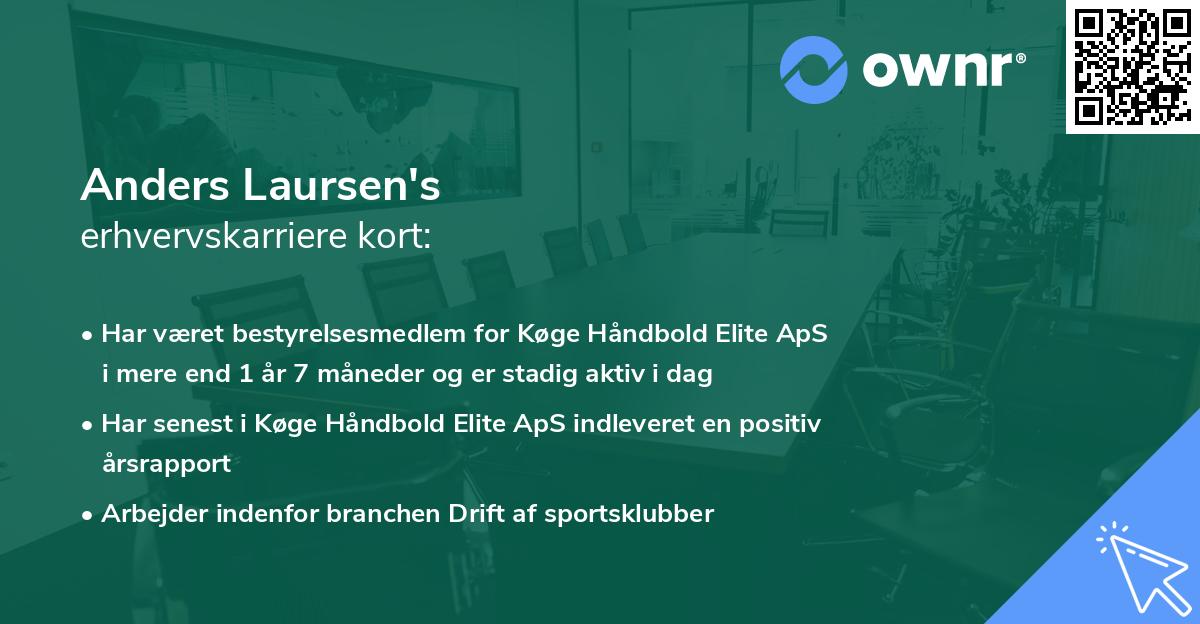 ownr®

Anders Laursen's
erhvervskarriere kort:

• Har været bestyrelsesmedlem for Køge Håndbold Elite ApS i mere end 1 år 7 måneder og er stadig aktiv i dag

• Har senest i Køge Håndbold Elite ApS indleveret en positiv årsrapport

• Arbejder indenfor branchen Drift af sportsklubber